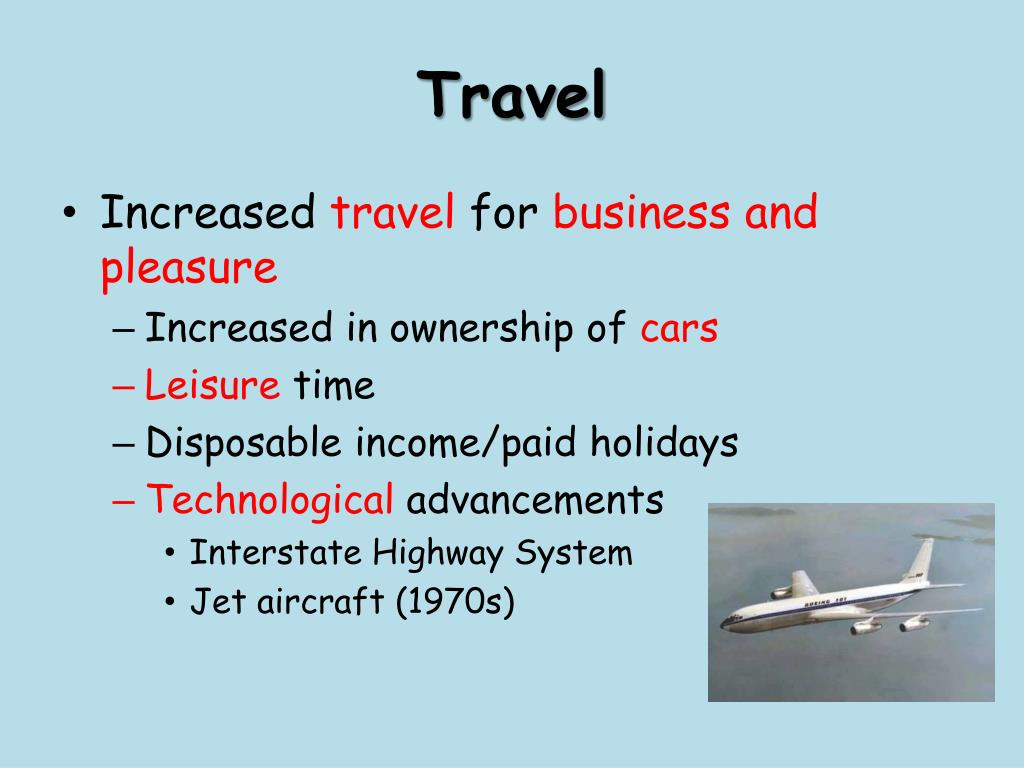 Travel

• Increased travel for business and pleasure
– Increased in ownership of cars
– Leisure time
– Disposable income/paid holidays
– Technological advancements
• Interstate Highway System
• Jet aircraft (1970s)

BOEING 707